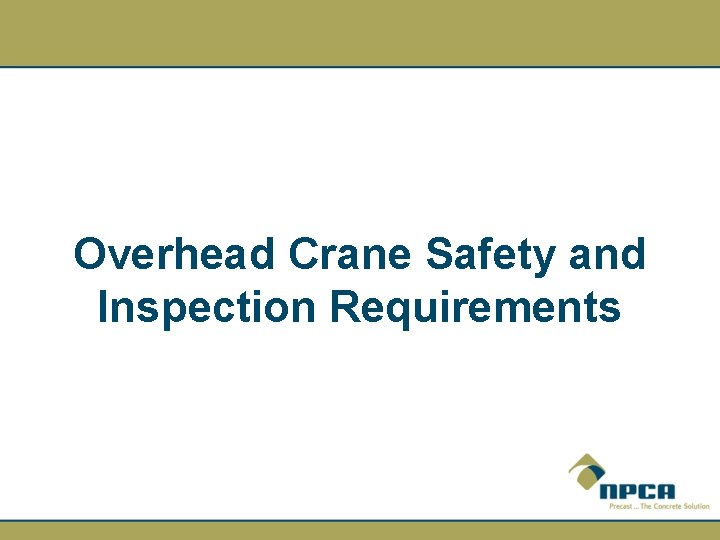 Overhead Crane Safety and Inspection Requirements

NPCA
Precast ... The Concrete Solution